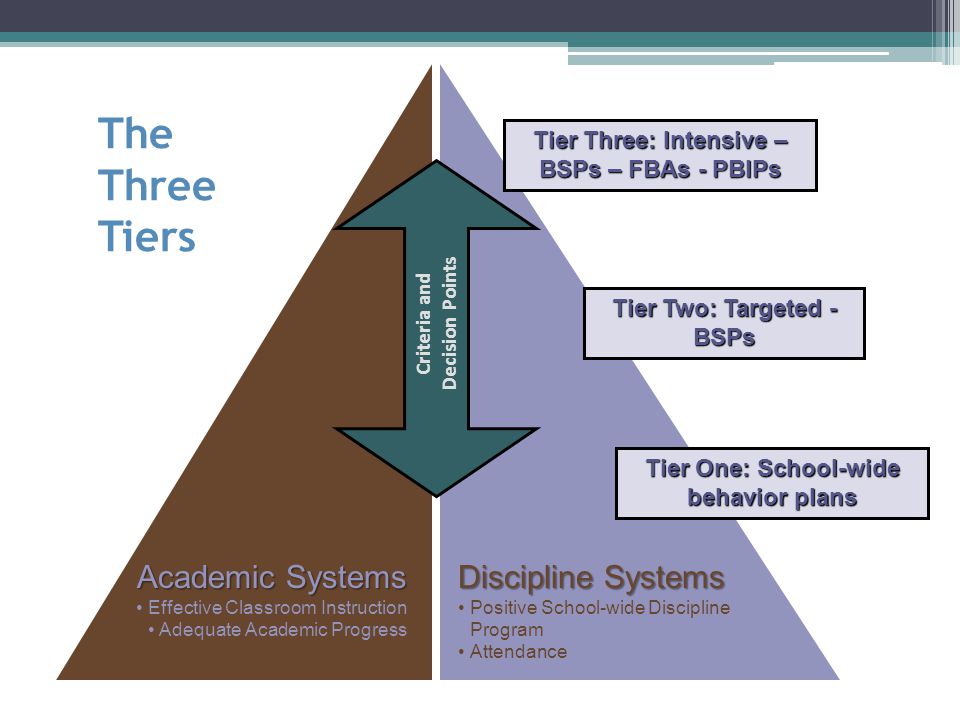 The Three Tiers

Tier Three: Intensive – BSPs – FBAs - PBIPs

Criteria and Decision Points

Tier Two: Targeted - BSPs

Tier One: School-wide behavior plans

Academic Systems
• Effective Classroom Instruction
• Adequate Academic Progress

Discipline Systems
• Positive School-wide Discipline Program
• Attendance